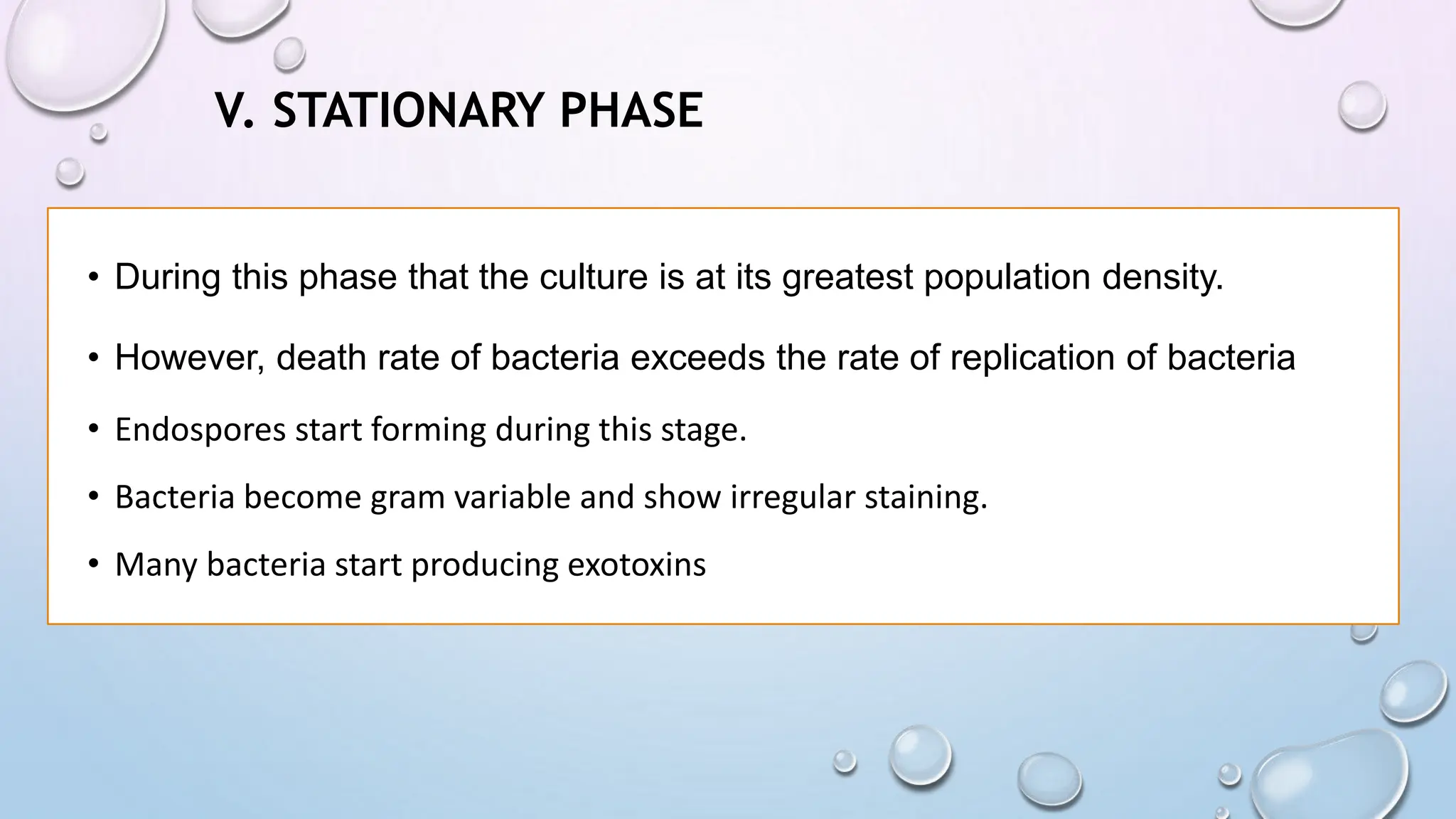 V. STATIONARY PHASE

• During this phase that the culture is at its greatest population density.

• However, death rate of bacteria exceeds the rate of replication of bacteria

• Endospores start forming during this stage.

• Bacteria become gram variable and show irregular staining.

• Many bacteria start producing exotoxins